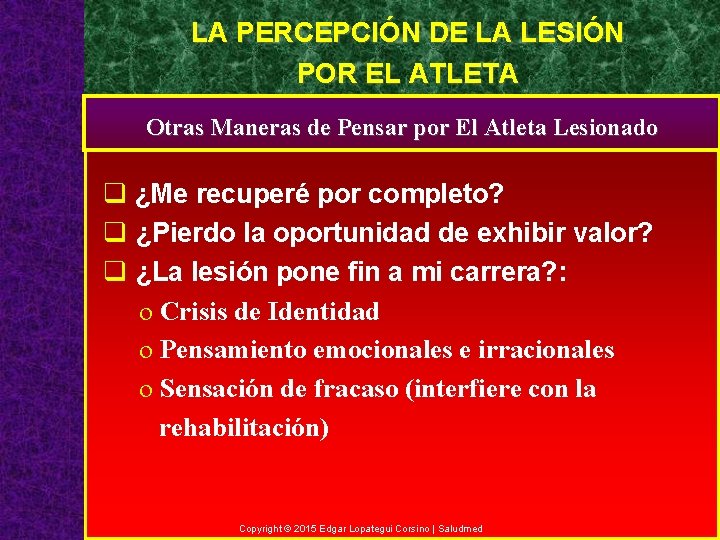 LA PERCEPCIÓN DE LA LESIÓN POR EL ATLETA

Otras Maneras de Pensar por El Atleta Lesionado

❑ ¿Me recuperé por completo?
❑ ¿Pierdo la oportunidad de exhibir valor?
❑ ¿La lesión pone fin a mi carrera?:
o Crisis de Identidad
o Pensamiento emocionales e irracionales
o Sensación de fracaso (interfiere con la rehabilitación)

Copyright © 2015 Edgar Lopategui Corsino | Saludmed